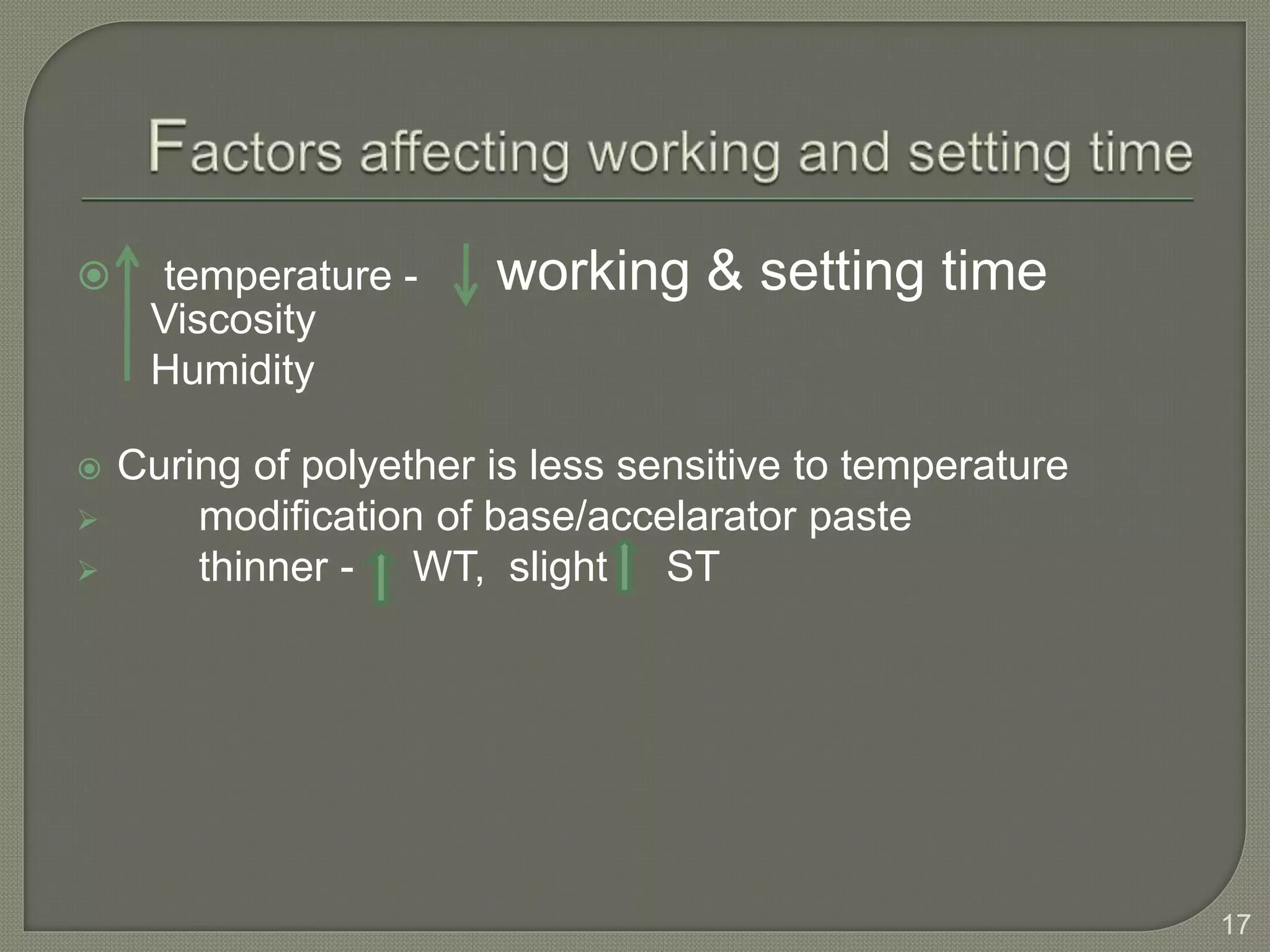 Factors affecting working and setting time

↑ temperature - ↓ working & setting time
Viscosity
Humidity

Curing of polyether is less sensitive to temperature
modification of base/accelarator paste
thinner - ↑ WT, slight ↑ ST

17